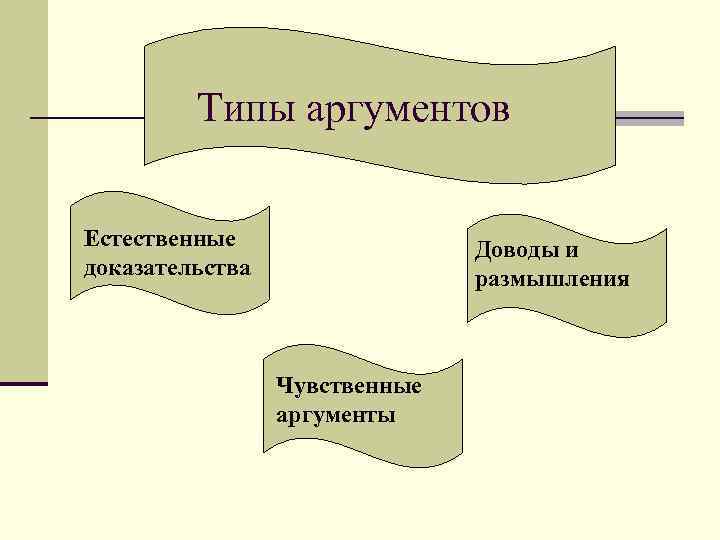 Типы аргументов

Естественные доказательства

Доводы и размышления

Чувственные аргументы